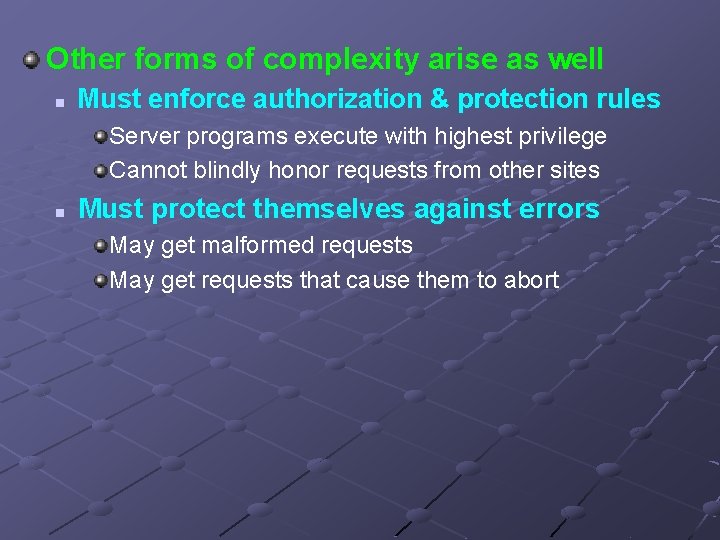 Other forms of complexity arise as well

Must enforce authorization & protection rules

Server programs execute with highest privilege

Cannot blindly honor requests from other sites

Must protect themselves against errors

May get malformed requests

May get requests that cause them to abort